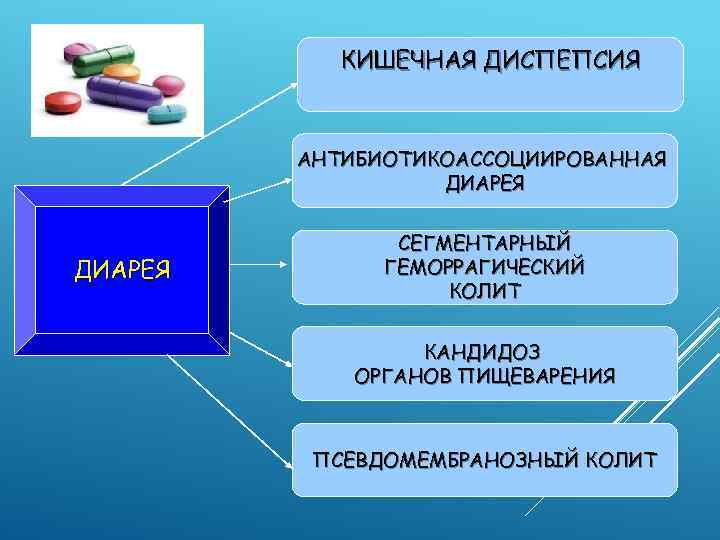 ДИАРЕЯ

КИШЕЧНАЯ ДИСПЕПСИЯ

АНТИБИОТИКОАССОЦИИРОВАННАЯ ДИАРЕЯ

СЕГМЕНТАРНЫЙ ГЕМОРРАГИЧЕСКИЙ КОЛИТ

КАНДИДОЗ ОРГАНОВ ПИЩЕВАРЕНИЯ

ПСЕВДОМЕМБРАНОЗНЫЙ КОЛИТ